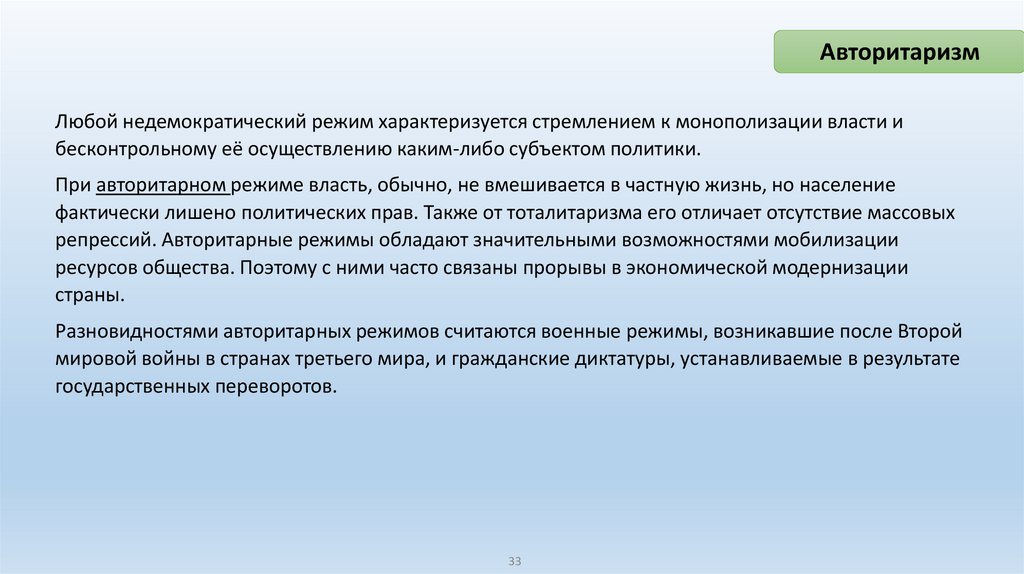 Авторитаризм

Любой недемократический режим характеризуется стремлением к монополизации власти и бесконтрольному её осуществлению каким-либо субъектом политики.

При авторитарном режиме власть, обычно, не вмешивается в частную жизнь, но население фактически лишено политических прав. Также от тоталитаризма его отличает отсутствие массовых репрессий. Авторитарные режимы обладают значительными возможностями мобилизации ресурсов общества. Поэтому с ними часто связаны прорывы в экономической модернизации страны.

Разновидностями авторитарных режимов считаются военные режимы, возникавшие после Второй мировой войны в странах третьего мира, и гражданские диктатуры, устанавливаемые в результате государственных переворотов.

33